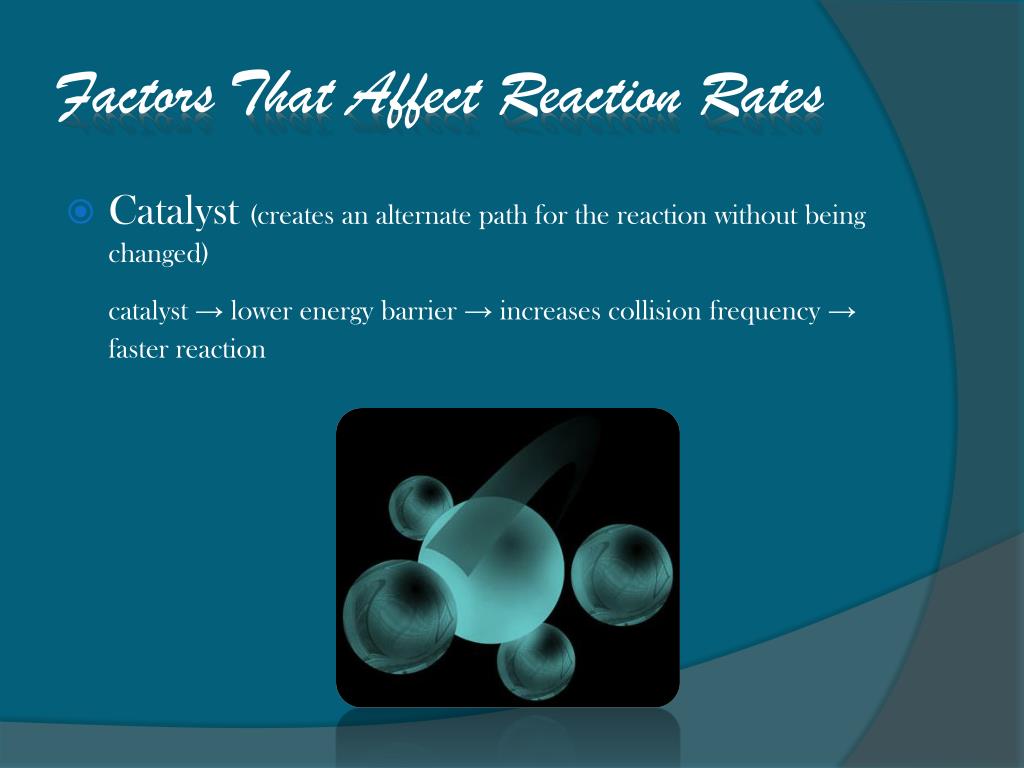 Factors That Affect Reaction Rates

Catalyst (creates an alternate path for the reaction without being changed)

catalyst → lower energy barrier → increases collision frequency → faster reaction